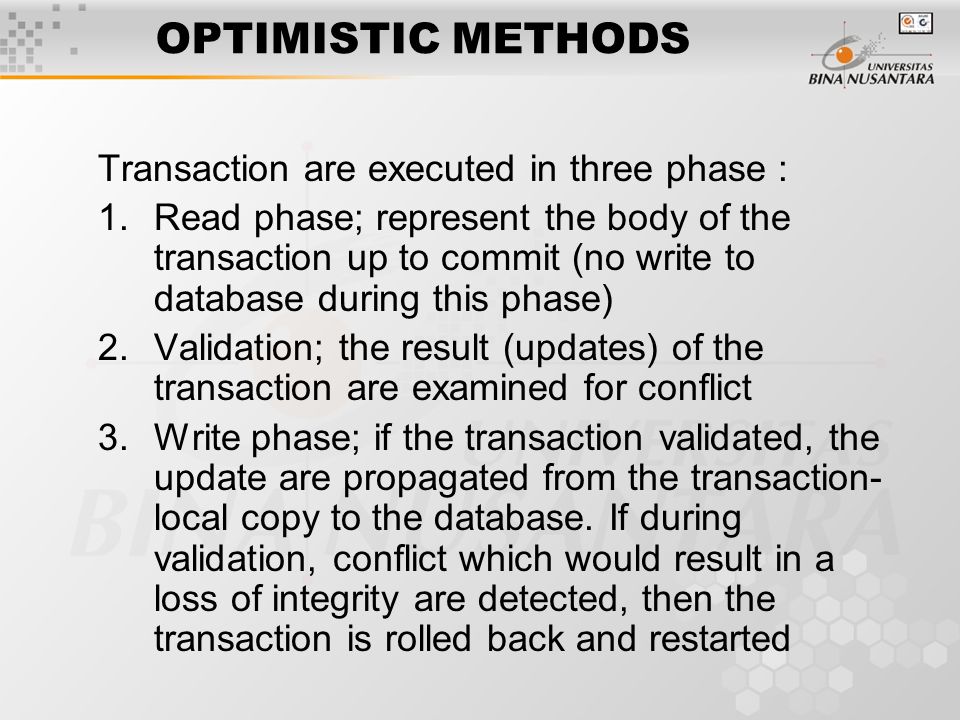 OPTIMISTIC METHODS

UNIVERSITAS BINA NUSANTARA

Transaction are executed in three phase :

1. Read phase; represent the body of the transaction up to commit (no write to database during this phase)
2. Validation; the result (updates) of the transaction are examined for conflict
3. Write phase; if the transaction validated, the update are propagated from the transaction-local copy to the database. If during validation, conflict which would result in a loss of integrity are detected, then the transaction is rolled back and restarted